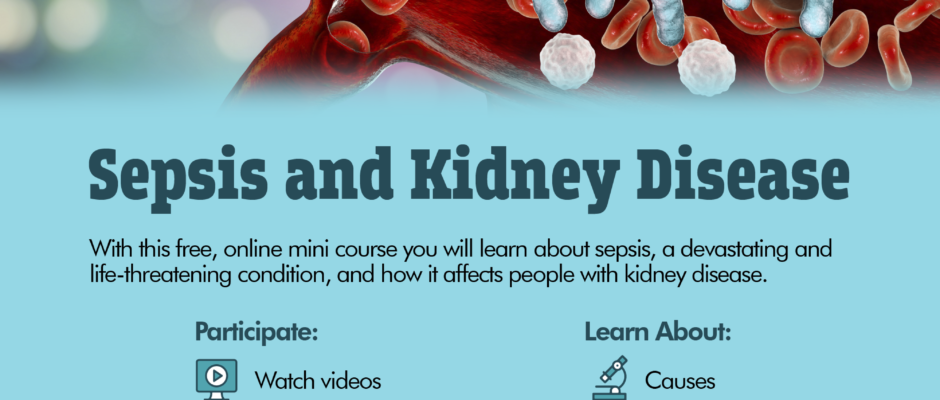 Sepsis and Kidney Disease

With this free, online mini course you will learn about sepsis, a devastating and life-threatening condition, and how it affects people with kidney disease.

Participate:

Watch videos

Learn About:

Causes